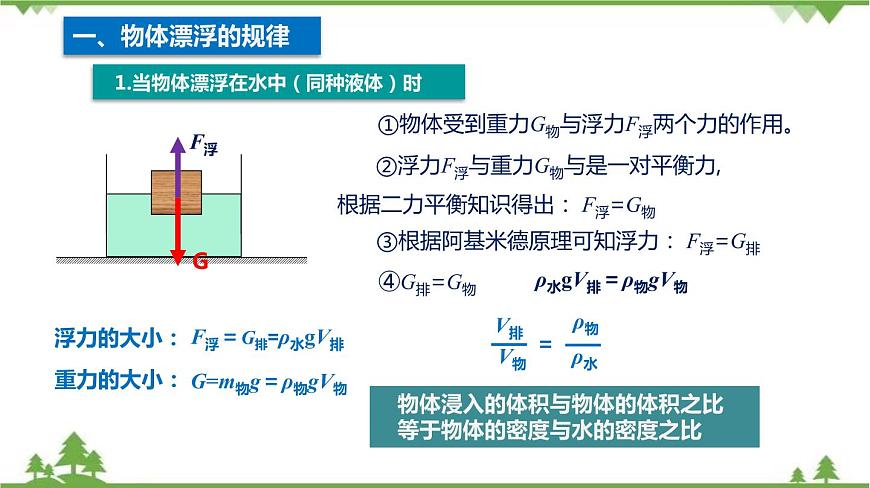 一、物体漂浮的规律

1.当物体漂浮在水中（同种液体）时

$F_{浮}$

G

①物体受到重力$G_{物}$与浮力$F_{浮}$两个力的作用。

②浮力$F_{浮}$与重力$G_{物}$与是一对平衡力，

根据二力平衡知识得出：$F_{浮}=G_{物}$

③根据阿基米德原理可知浮力：$F_{浮}=G_{排}$

④$G_{排}=G_{物}$　　$\rho_{水}gV_{排}=\rho_{物}gV_{物}$

浮力的大小：$F_{浮}=G_{排}=\rho_{水}gV_{排}$

重力的大小：$G=m_{物}g=\rho_{物}gV_{物}$

$\frac{V_{排}}{V_{物}}=\frac{\rho_{物}}{\rho_{水}}$

物体浸入的体积与物体的体积之比等于物体的密度与水的密度之比